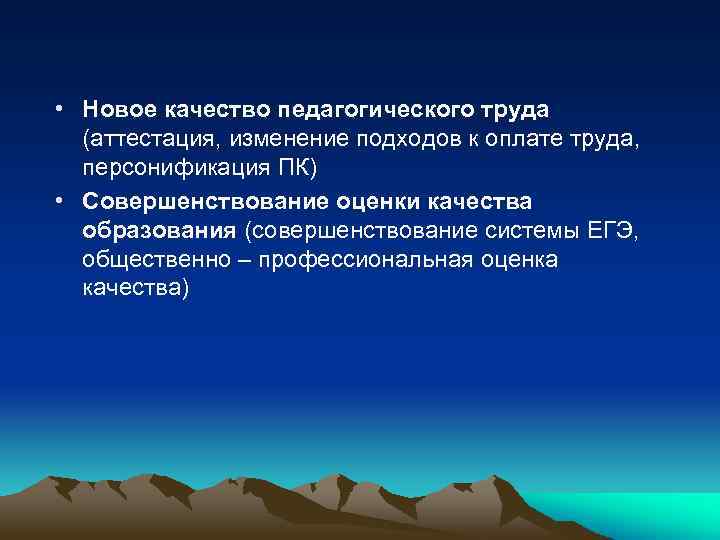 • Новое качество педагогического труда (аттестация, изменение подходов к оплате труда, персонификация ПК)

• Совершенствование оценки качества образования (совершенствование системы ЕГЭ, общественно – профессиональная оценка качества)